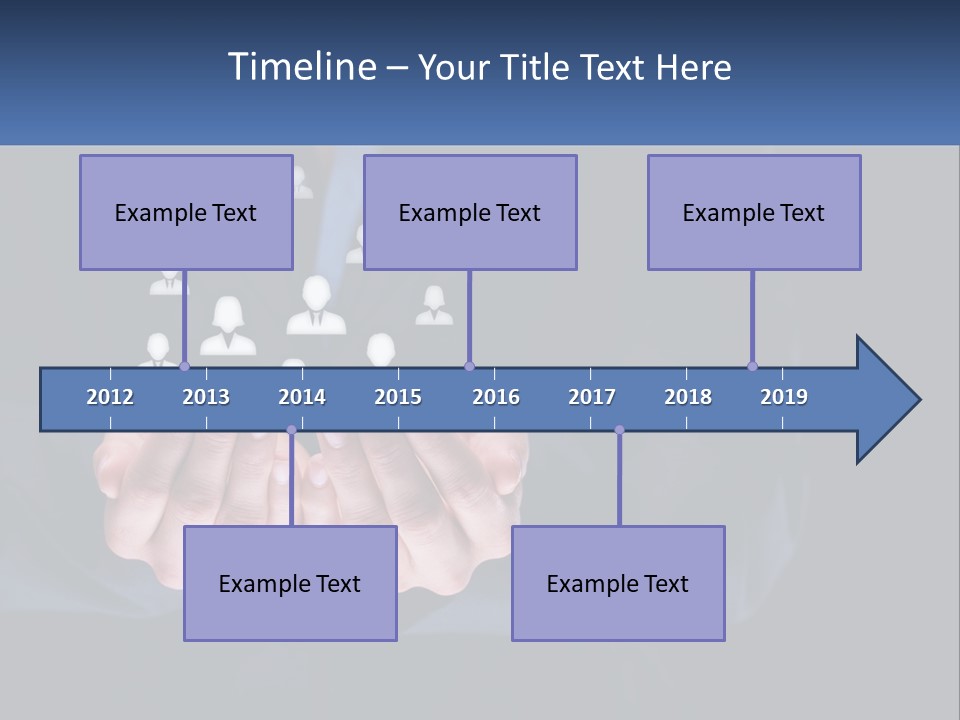 Timeline – Your Title Text Here

Example Text

Example Text

Example Text

2012
2013
2014
2015
2016
2017
2018
2019

Example Text

Example Text